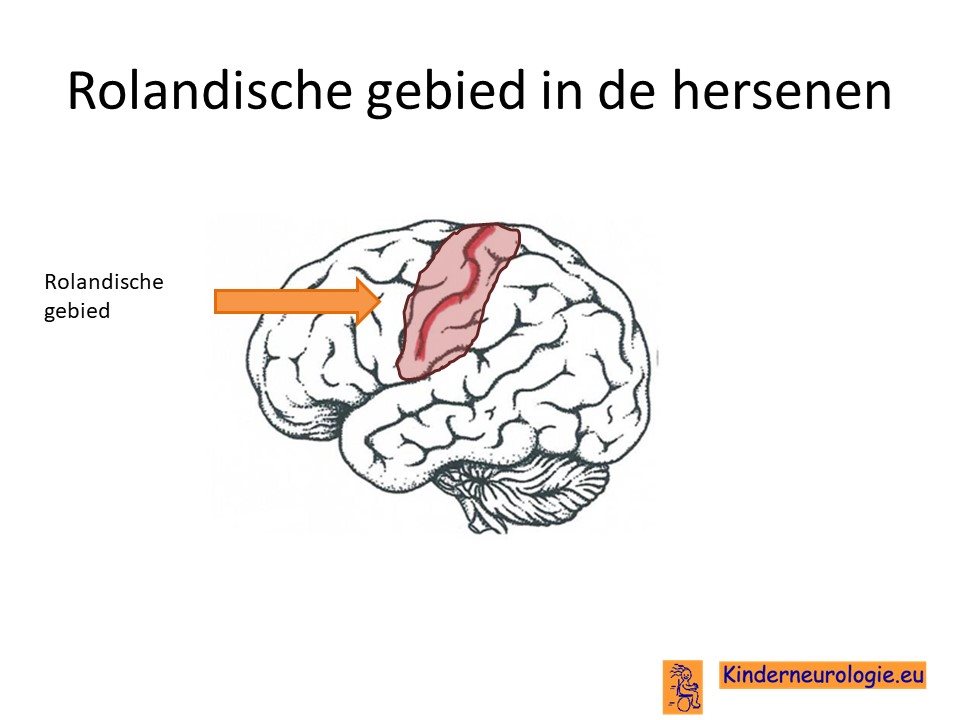 Rolandische gebied in de hersenen

Rolandische gebied

Kinderneurologie.eu